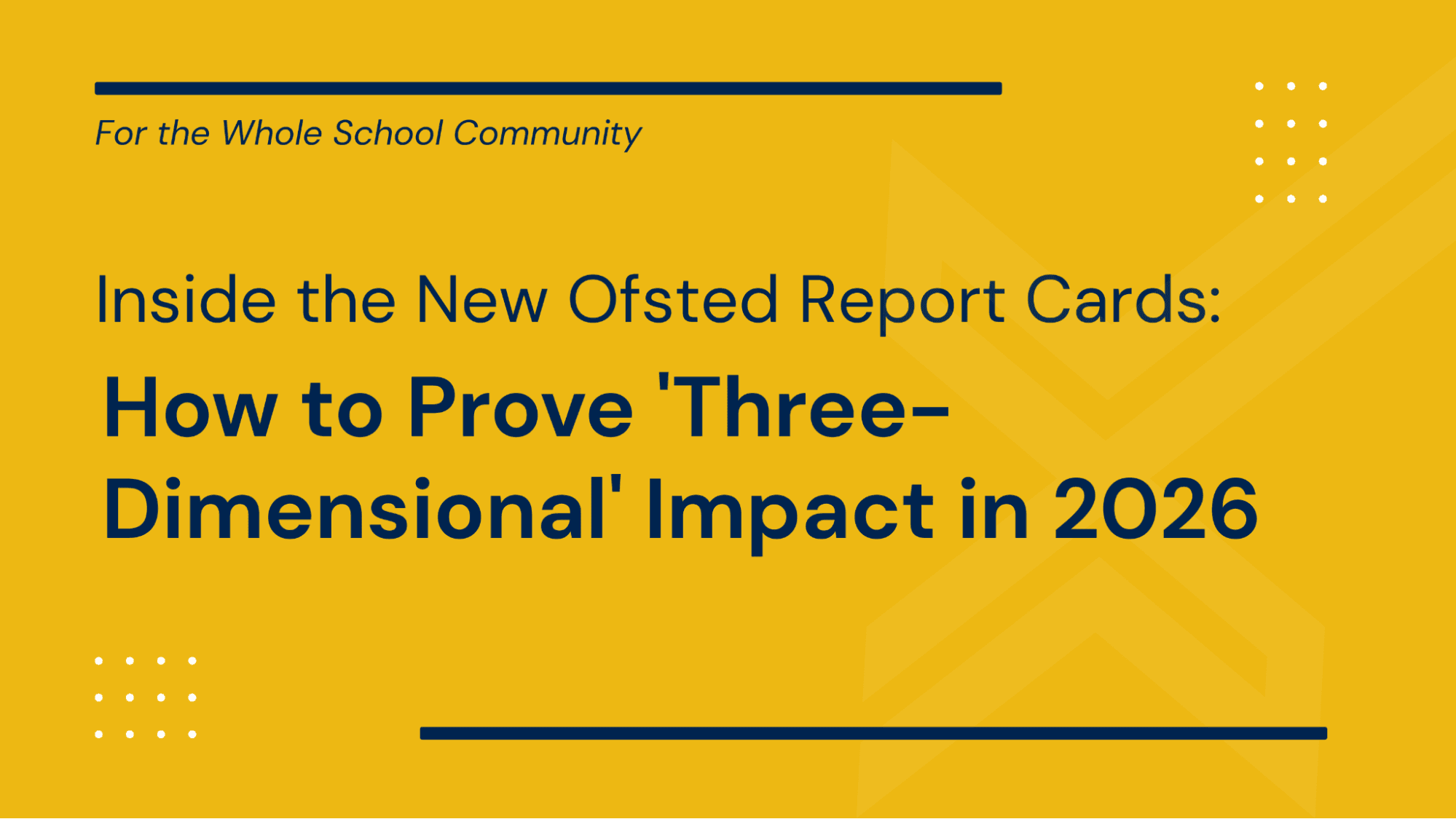 For the Whole School Community

Inside the New Ofsted Report Cards:

How to Prove 'Three-Dimensional' Impact in 2026